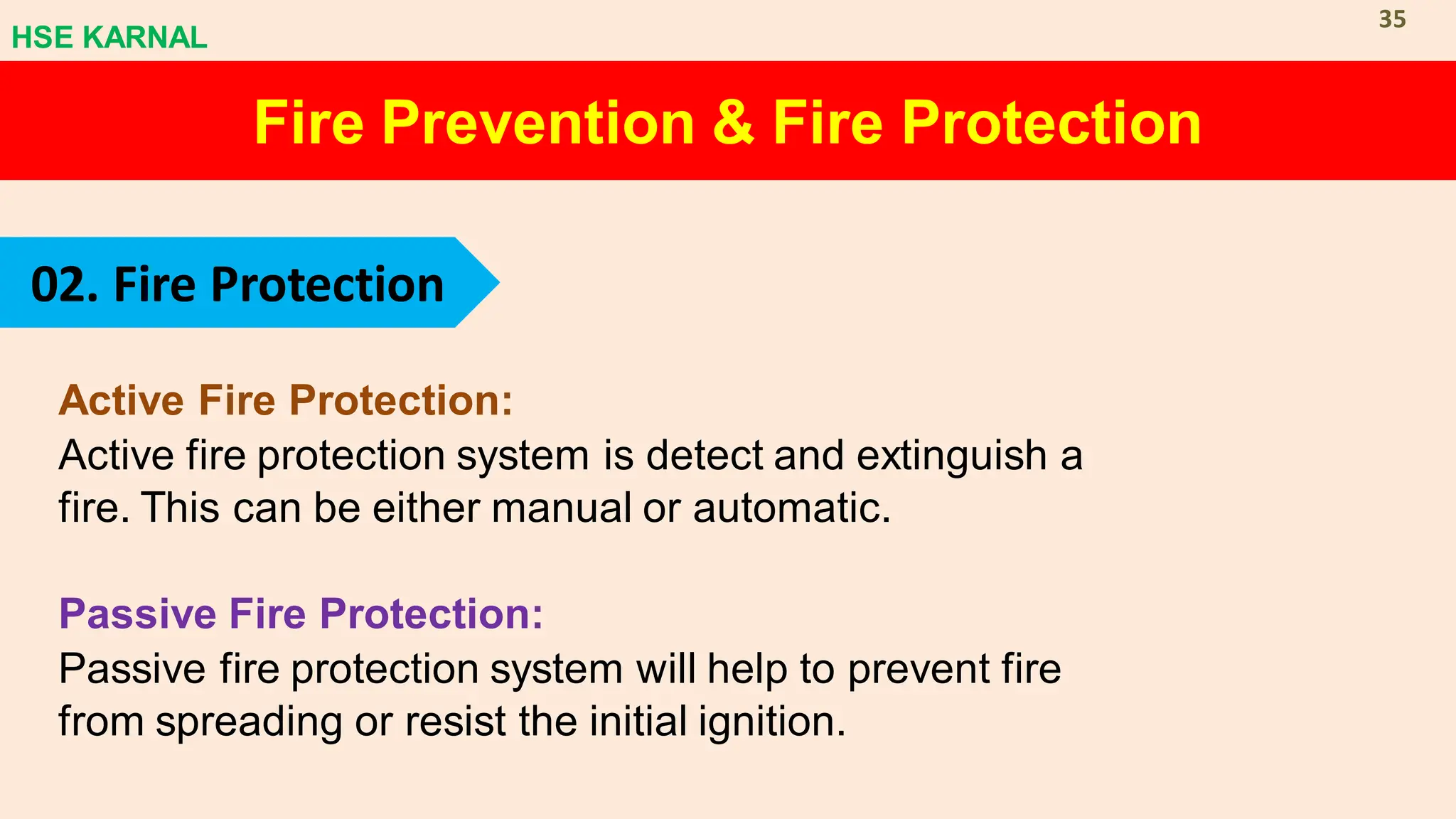 HSE KARNAL

35

Fire Prevention & Fire Protection

02. Fire Protection

Active Fire Protection:
Active fire protection system is detect and extinguish a fire. This can be either manual or automatic.

Passive Fire Protection:
Passive fire protection system will help to prevent fire from spreading or resist the initial ignition.